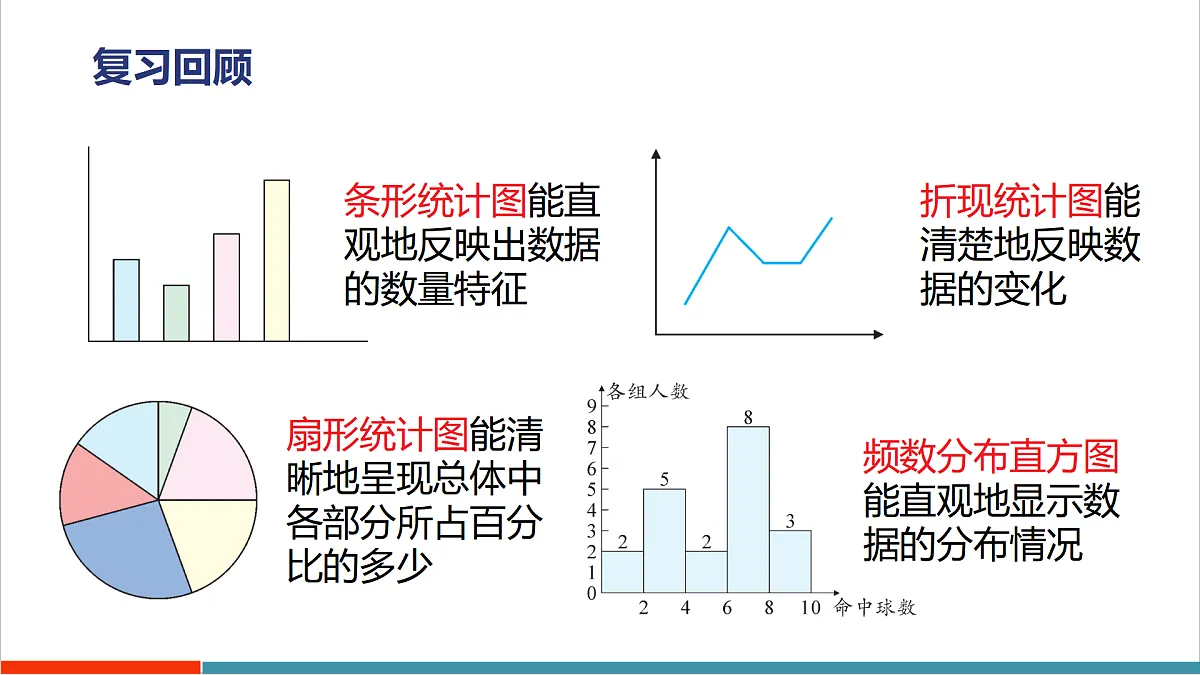 复习回顾

条形统计图能直观地反映出数据的数量特征

折现统计图能清楚地反映数据的变化

扇形统计图能清晰地呈现总体中各部分所占百分比的多少

各组人数
9
8
7
6
5
4
3
2
1
0
2 5 2 8 3
2 4 6 8 10 命中球数

频数分布直方图能直观地显示数据的分布情况